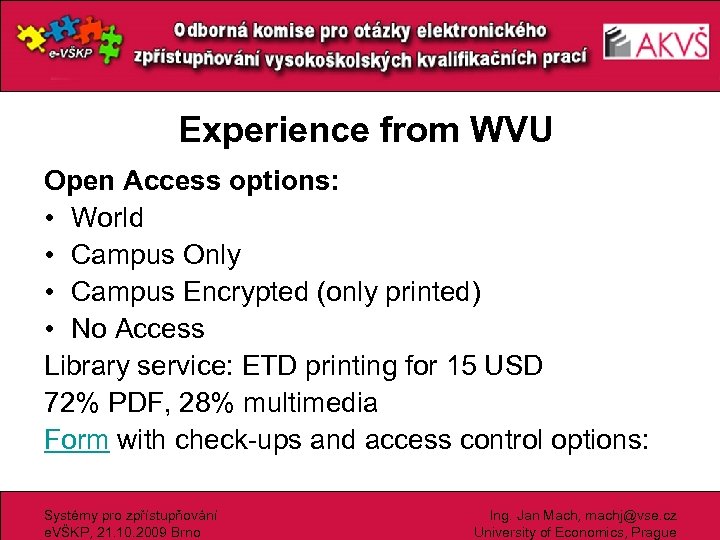 e-VŠKP

Odborná komise pro otázky elektronického zpřístupňování vysokoškolských kvalifikačních prací

AKVŠ

Experience from WVU

Open Access options:
• World
• Campus Only
• Campus Encrypted (only printed)
• No Access
Library service: ETD printing for 15 USD
72% PDF, 28% multimedia
Form with check-ups and access control options:

Systémy pro zpřístupňování eVŠKP, 21.10.2009 Brno

Ing. Jan Mach, machj@vse.cz University of Economics, Prague